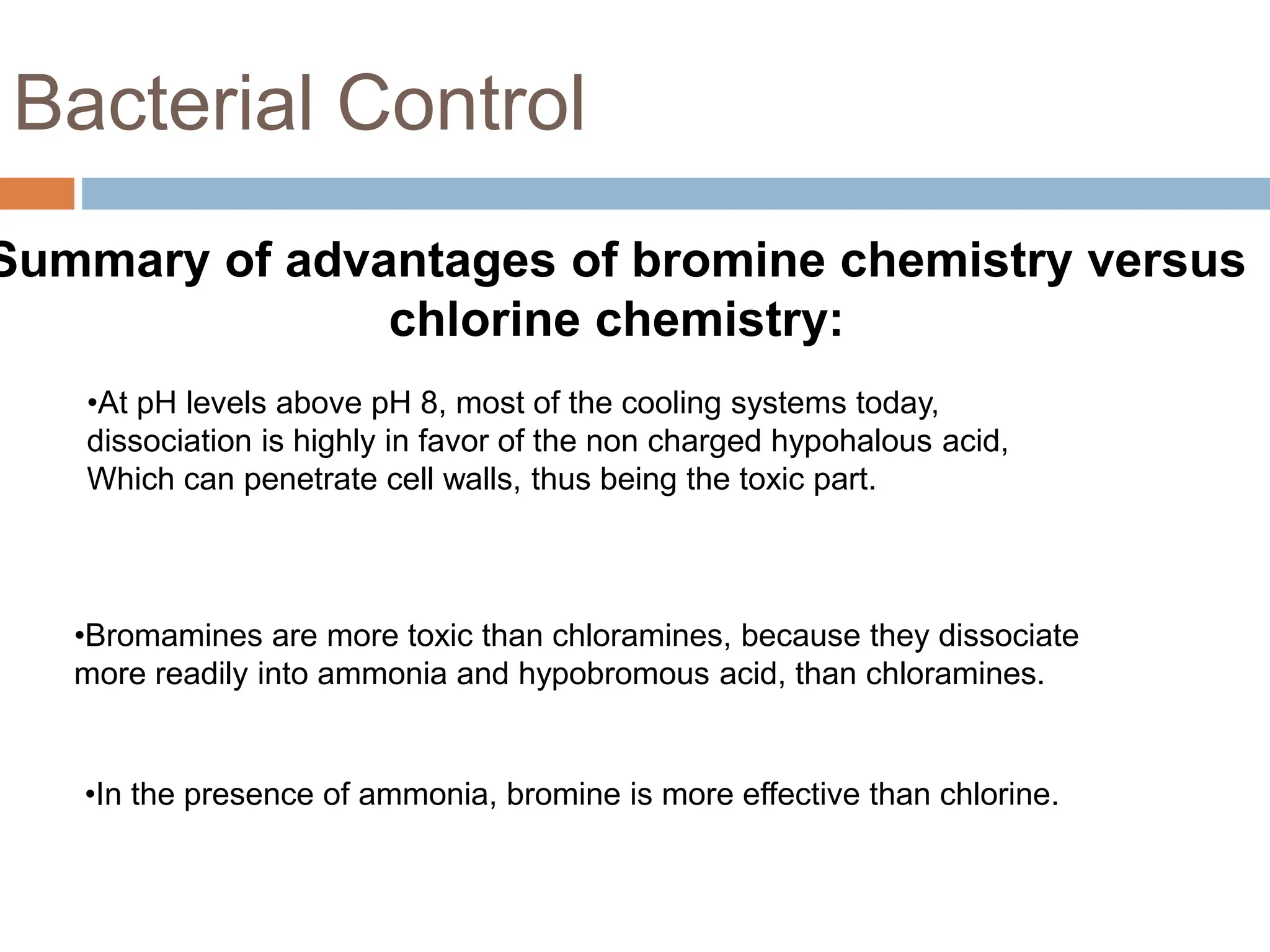 Bacterial Control

Summary of advantages of bromine chemistry versus chlorine chemistry:

•At pH levels above pH 8, most of the cooling systems today, dissociation is highly in favor of the non charged hypohalous acid, Which can penetrate cell walls, thus being the toxic part.

•Bromamines are more toxic than chloramines, because they dissociate more readily into ammonia and hypobromous acid, than chloramines.

•In the presence of ammonia, bromine is more effective than chlorine.